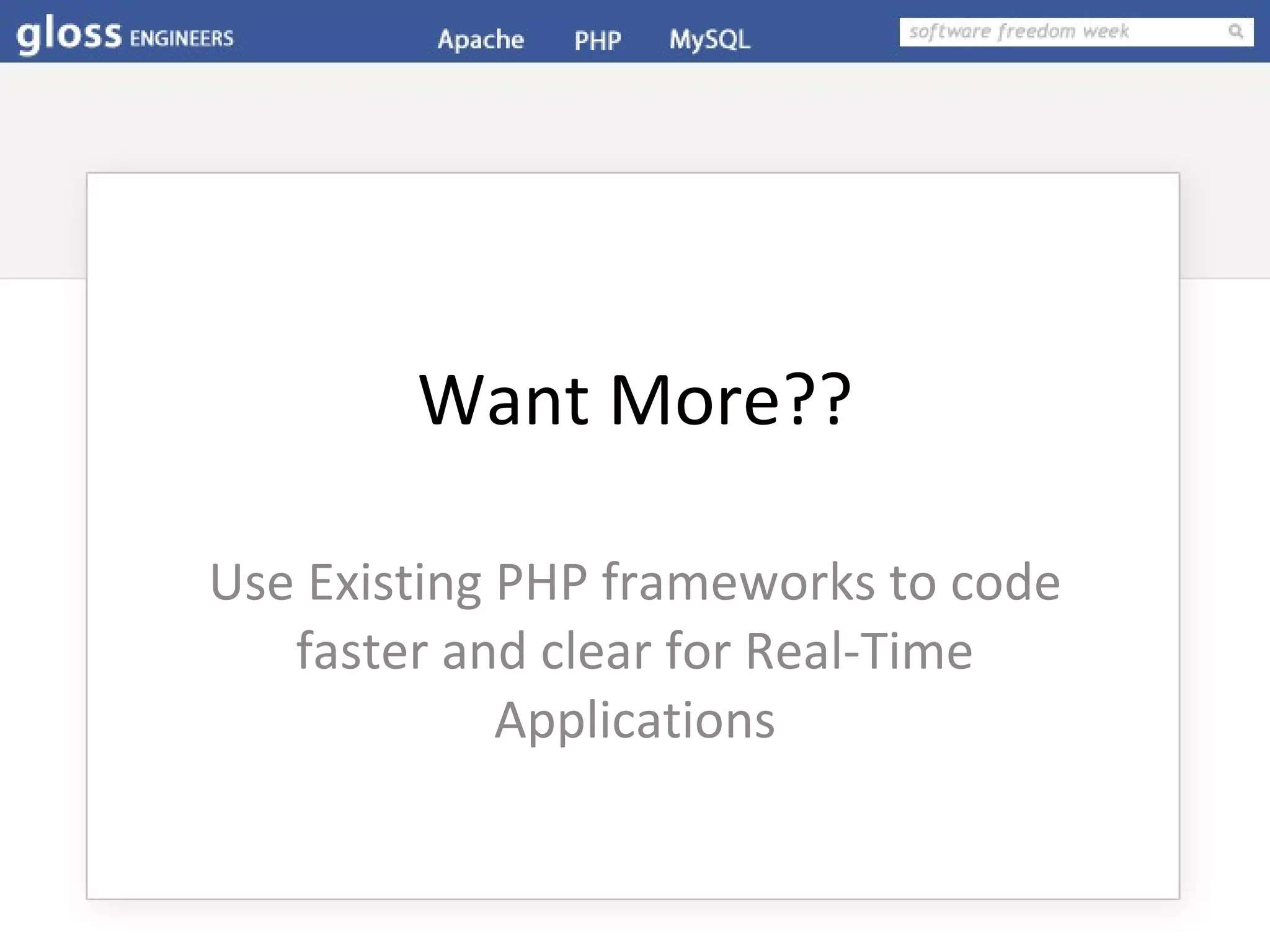 gloss ENGINEERS Apache PHP MySQL software freedom week

Want More??

Use Existing PHP frameworks to code faster and clear for Real-Time Applications